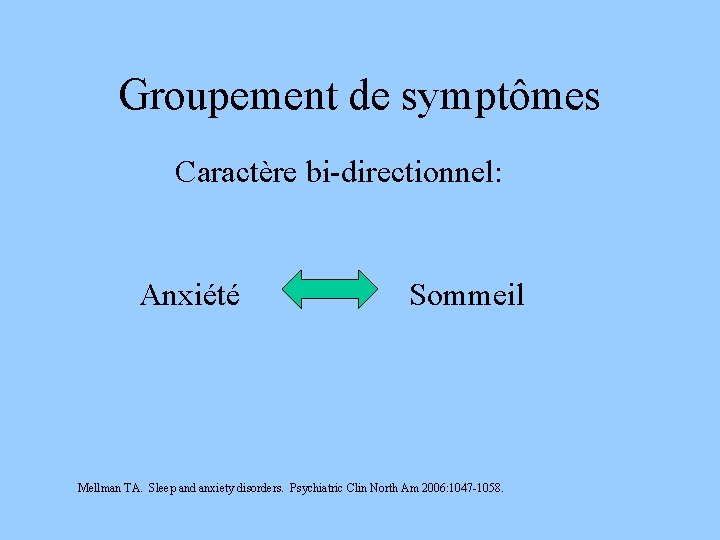 Groupement de symptômes

Caractère bi-directionnel:

Anxiété Sommeil

Mellman TA. Sleep and anxiety disorders. Psychiatric Clin North Am 2006:1047-1058.